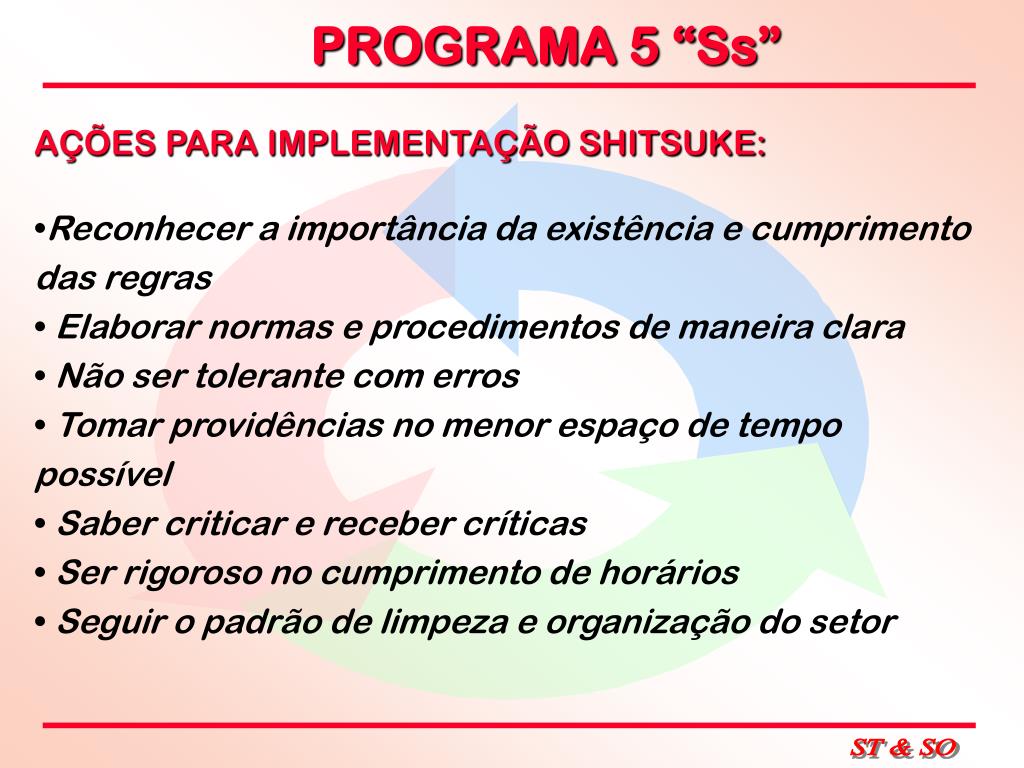 PROGRAMA 5 “Ss”

AÇÕES PARA IMPLEMENTAÇÃO SHITSUKE:

•Reconhecer a importância da existência e cumprimento das regras
• Elaborar normas e procedimentos de maneira clara
• Não ser tolerante com erros
• Tomar providências no menor espaço de tempo possível
• Saber criticar e receber críticas
• Ser rigoroso no cumprimento de horários
• Seguir o padrão de limpeza e organização do setor

ST & SO